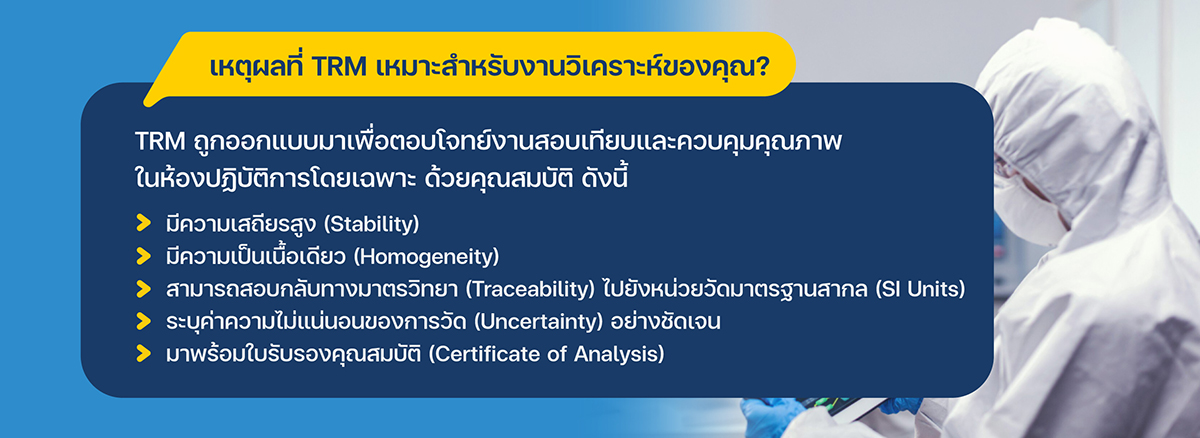 เหตุผลที่ TRM เหมาะสำหรับงานวิเคราะห์ของคุณ?

TRM ถูกออกแบบมาเพื่อตอบโจทย์งานสอบเทียบและควบคุมคุณภาพในห้องปฏิบัติการโดยเฉพาะ ด้วยคุณสมบัติ ดังนี้

มีความเสถียรสูง (Stability)
มีความเป็นเนื้อเดียว (Homogeneity)
สามารถสอบกลับทางมาตรวิทยา (Traceability) ไปยังหน่วยวัดมาตรฐานสากล (SI Units)
ระบุค่าความไม่แน่นอนของการวัด (Uncertainty) อย่างชัดเจน
มาพร้อมใบรับรองคุณสมบัติ (Certificate of Analysis)